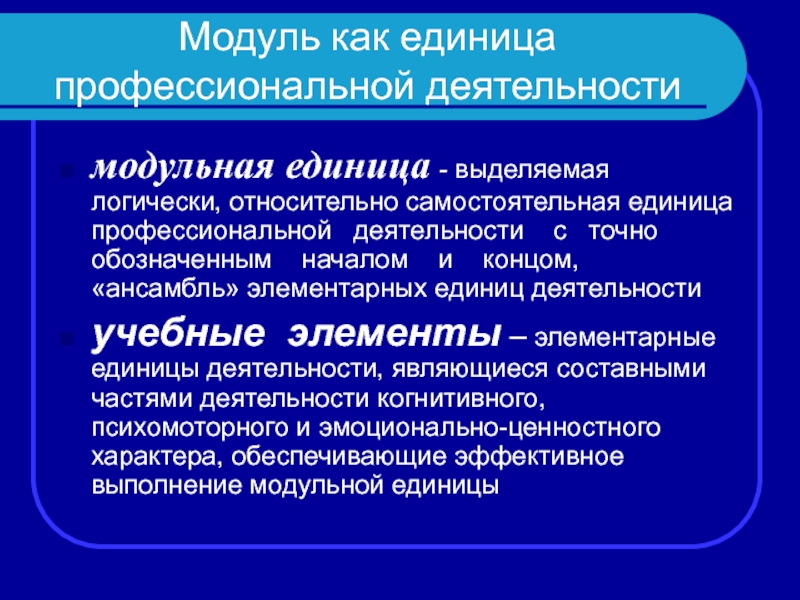 Модуль как единица профессиональной деятельности

модульная единица - выделяемая логически, относительно самостоятельная единица профессиональной деятельности с точно обозначенным началом и концом, «ансамбль» элементарных единиц деятельности

учебные элементы – элементарные единицы деятельности, являющиеся составными частями деятельности когнитивного, психомоторного и эмоционально-ценностного характера, обеспечивающие эффективное выполнение модульной единицы